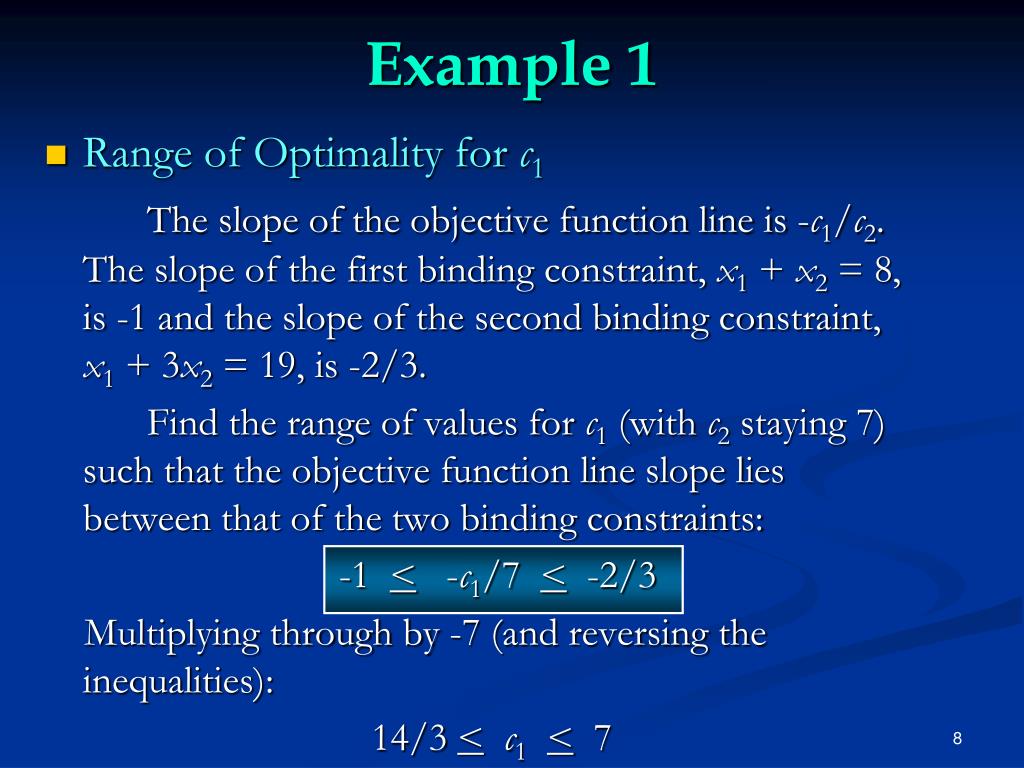 Example 1

Range of Optimality for $c_1$

The slope of the objective function line is $-c_1/c_2$. The slope of the first binding constraint, $x_1 + x_2 = 8$, is -1 and the slope of the second binding constraint, $x_1 + 3x_2 = 19$, is -2/3.

Find the range of values for $c_1$ (with $c_2$ staying 7) such that the objective function line slope lies between that of the two binding constraints:

$-1 \leq -c_1/7 \leq -2/3$

Multiplying through by -7 (and reversing the inequalities):

$14/3 \leq c_1 \leq 7$

8